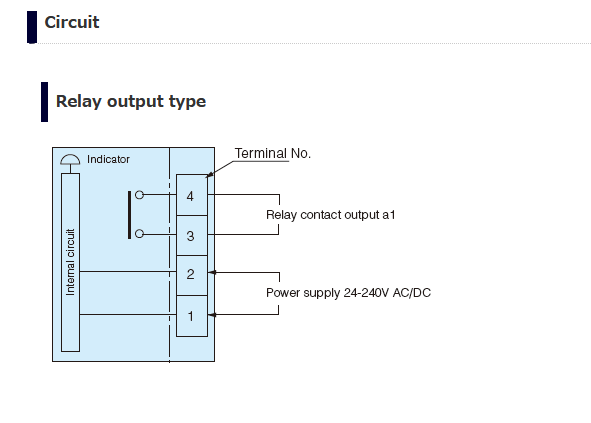 Circuit

Relay output type

Indicator

Internal circuit

Terminal No.

4

3

2

1

Relay contact output a1

Power supply 24-240V AC/DC